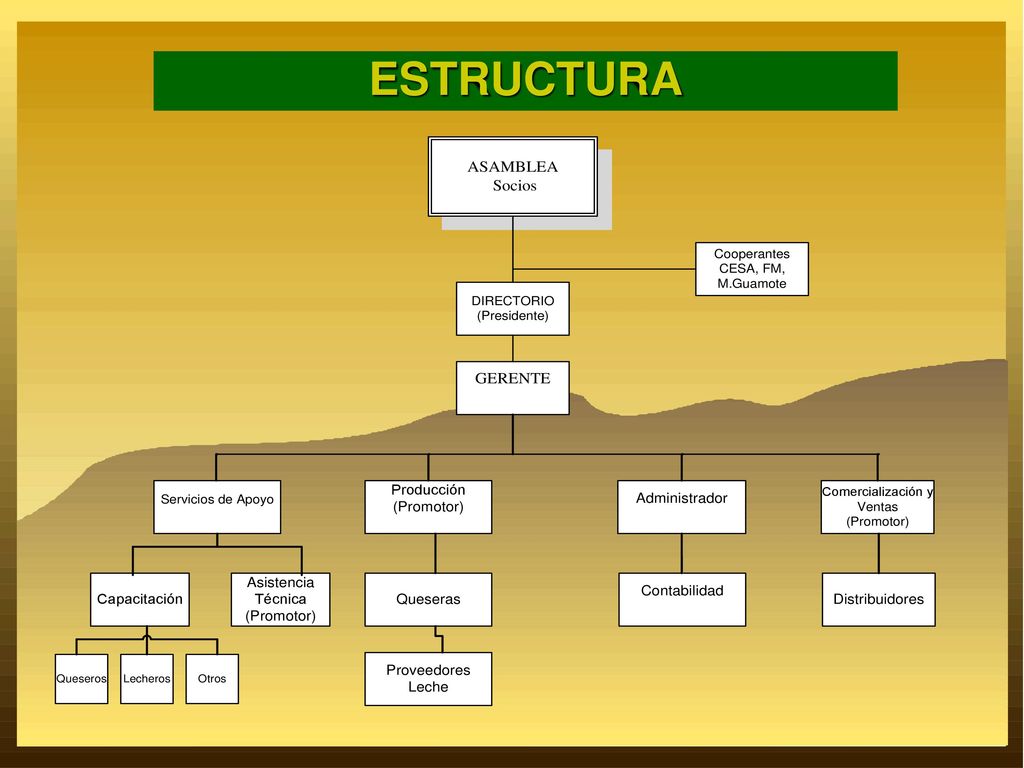 ESTRUCTURA

ASAMBLEA
Socios

Cooperantes
CESA, FM,
M.Guamote

DIRECTORIO
(Presidente)

GERENTE

Servicios de Apoyo

Producción
(Promotor)

Administrador

Comercialización y
Ventas
(Promotor)

Capacitación

Asistencia
Técnica
(Promotor)

Queseras

Contabilidad

Distribuidores

Queseros

Lecheros

Otros

Proveedores
Leche